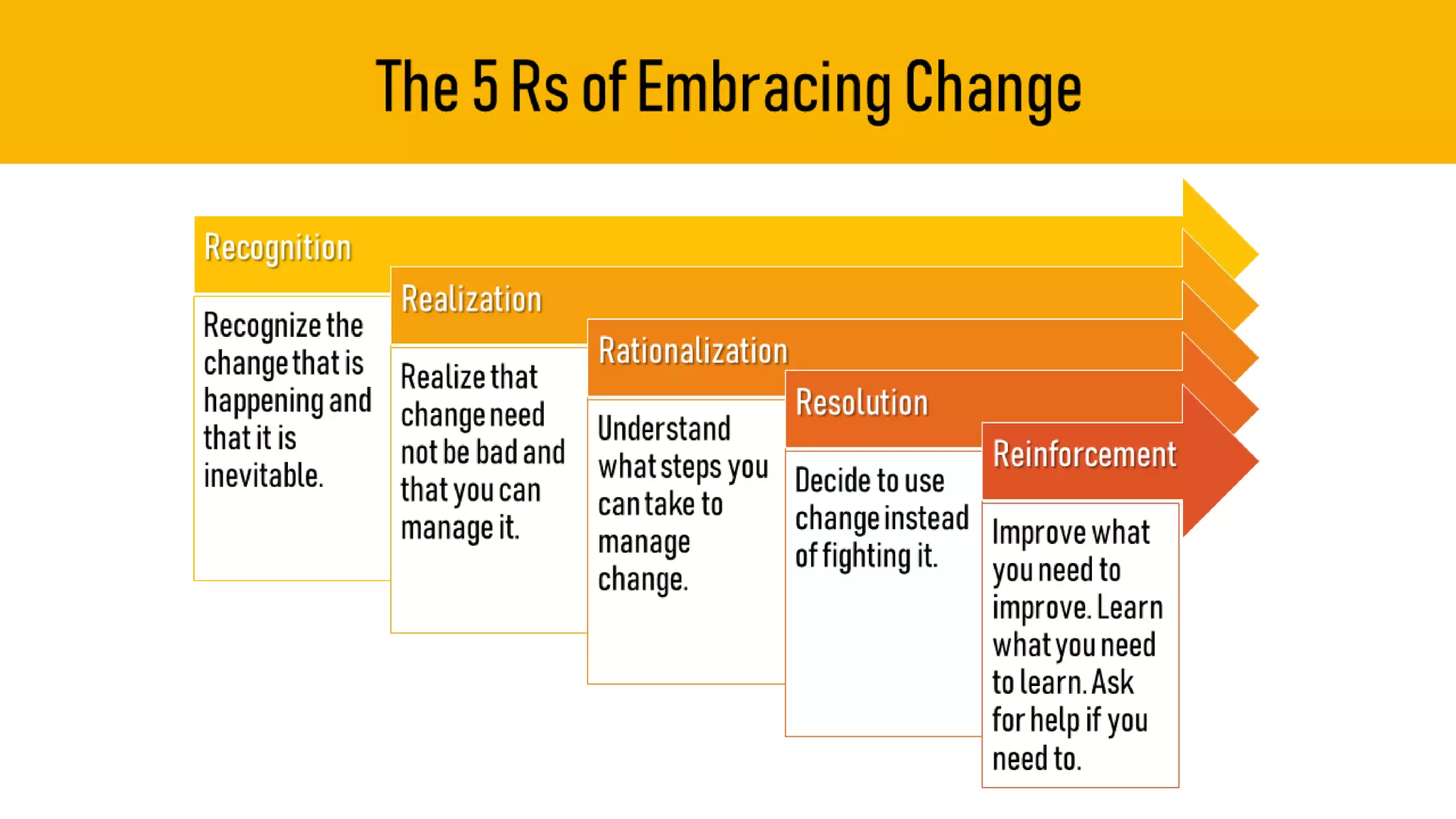 The 5 Rs of Embracing Change

Recognition

Recognize the change that is happening and that it is inevitable.

Realization

Realize that change need not be bad and that you can manage it.

Rationalization

Understand what steps you can take to manage change.

Resolution

Decide to use change instead of fighting it.

Reinforcement

Improve what you need to improve. Learn what you need to learn. Ask for help if you need to.